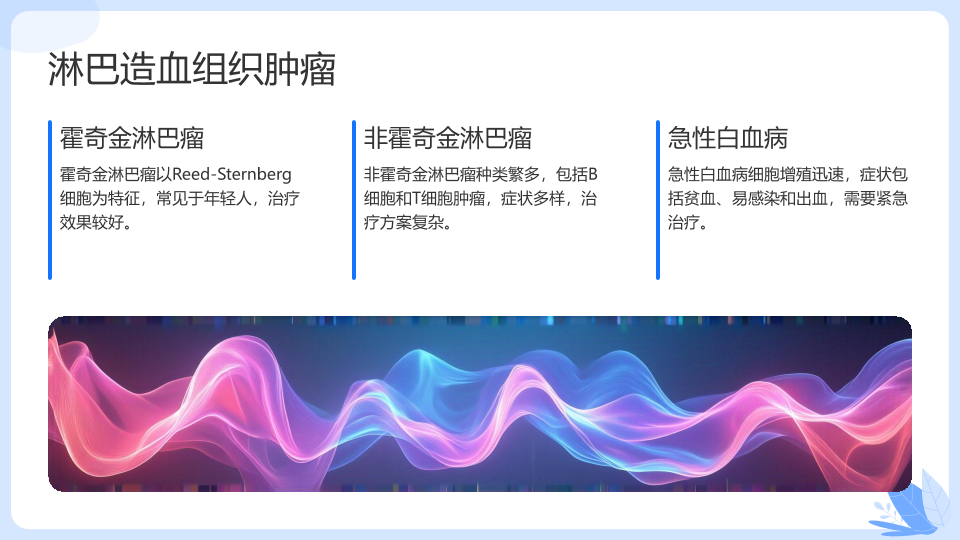 淋巴造血组织肿瘤

霍奇金淋巴瘤

霍奇金淋巴瘤以Reed-Sternberg细胞为特征，常见于年轻人，治疗效果较好。

非霍奇金淋巴瘤

非霍奇金淋巴瘤种类繁多，包括B细胞和T细胞肿瘤，症状多样，治疗方案复杂。

急性白血病

急性白血病细胞增殖迅速，症状包括贫血、易感染和出血，需要紧急治疗。